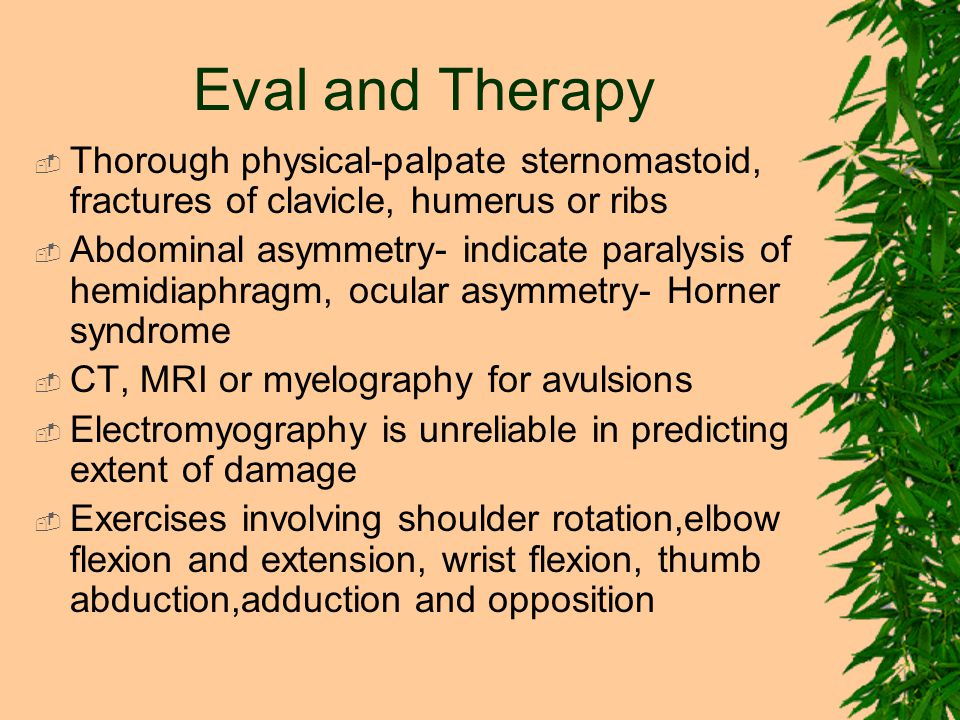 Eval and Therapy

Thorough physical-palpate sternomastoid, fractures of clavicle, humerus or ribs

Abdominal asymmetry- indicate paralysis of hemidiaphragm, ocular asymmetry- Horner syndrome

CT, MRI or myelography for avulsions

Electromyography is unreliable in predicting extent of damage

Exercises involving shoulder rotation,elbow flexion and extension, wrist flexion, thumb abduction,adduction and opposition